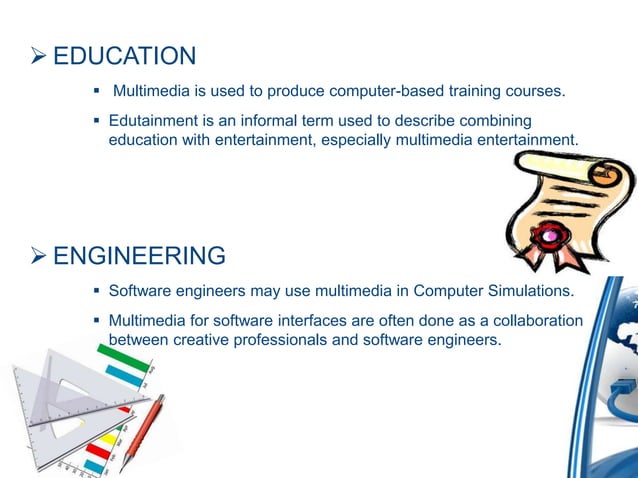 ➢ EDUCATION

▪ Multimedia is used to produce computer-based training courses.

▪ Edutainment is an informal term used to describe combining education with entertainment, especially multimedia entertainment.

➢ ENGINEERING

▪ Software engineers may use multimedia in Computer Simulations.

▪ Multimedia for software interfaces are often done as a collaboration between creative professionals and software engineers.